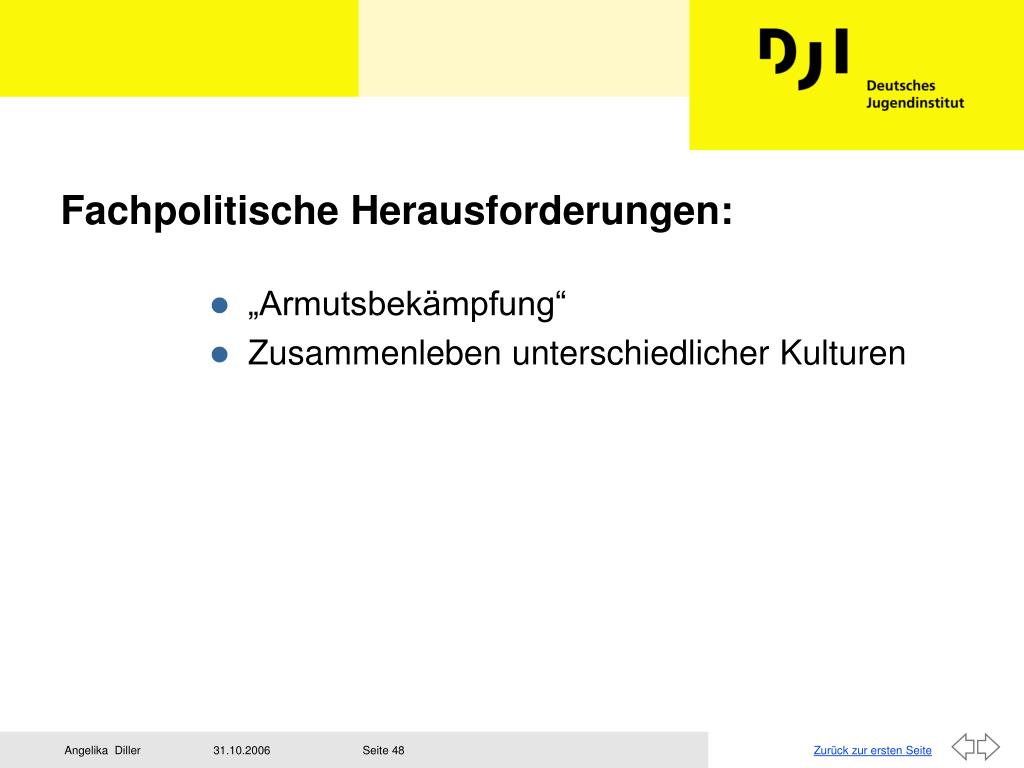 DJI
Deutsches
Jugendinstitut

Fachpolitische Herausforderungen:

„Armutsbekämpfung“
Zusammenleben unterschiedlicher Kulturen

Angelika Diller 31.10.2006 Seite 48 Zurück zur ersten Seite